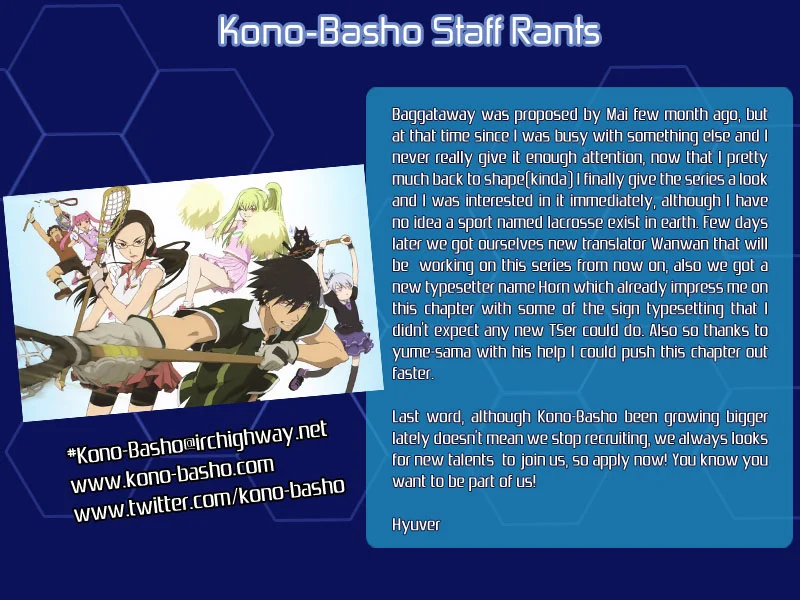 Kono-Basho Staff Rants

#Kono-Basho@irchighway.net
www.kono-basho.com
www.twitter.com/kono-basho

Baggataway was proposed by Mai few month ago, but at that time since I was busy with something else and I never really give it enough attention, now that I pretty much back to shape(kinda) I finally give the series a look and I was interested in it immediately, although I have no idea a sport named lacrosse exist in earth. Few days later we got ourselves new translator Wanwan that will be working on this series from now on, also we got a new typesetter name Horn which already impress me on this chapter with some of the sign typesetting that I didn't expect any new TSer could do. Also so thanks to yume-sama with his help I could push this chapter out faster.

Last word, although Kono-Basho been growing bigger lately doesn't mean we stop recruiting, we always looks for new talents to join us, so apply now! You know you want to be part of us!

Hyuver